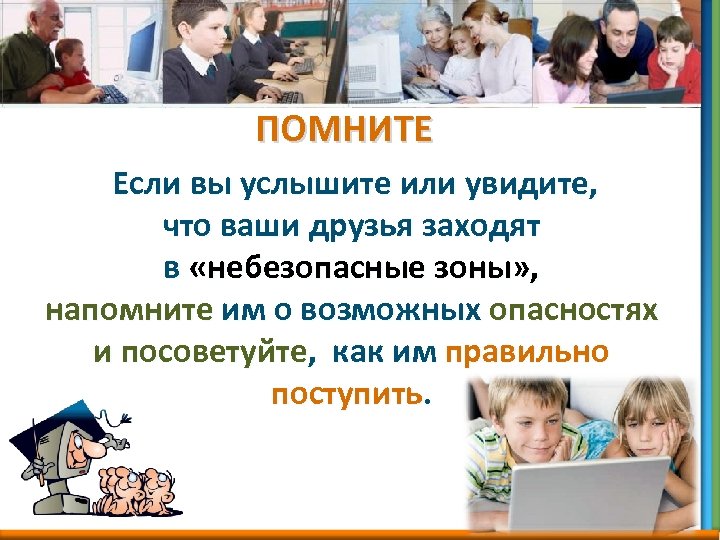 ПОМНИТЕ

Если вы услышите или увидите, что ваши друзья заходят в «небезопасные зоны», напомните им о возможных опасностях и посоветуйте, как им правильно поступить.